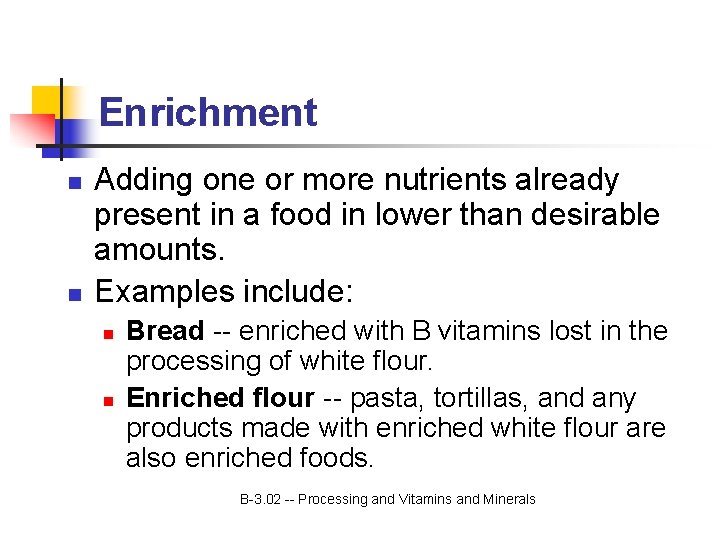 Enrichment

Adding one or more nutrients already present in a food in lower than desirable amounts.

Examples include:

Bread -- enriched with B vitamins lost in the processing of white flour.

Enriched flour -- pasta, tortillas, and any products made with enriched white flour are also enriched foods.

B-3.02 -- Processing and Vitamins and Minerals